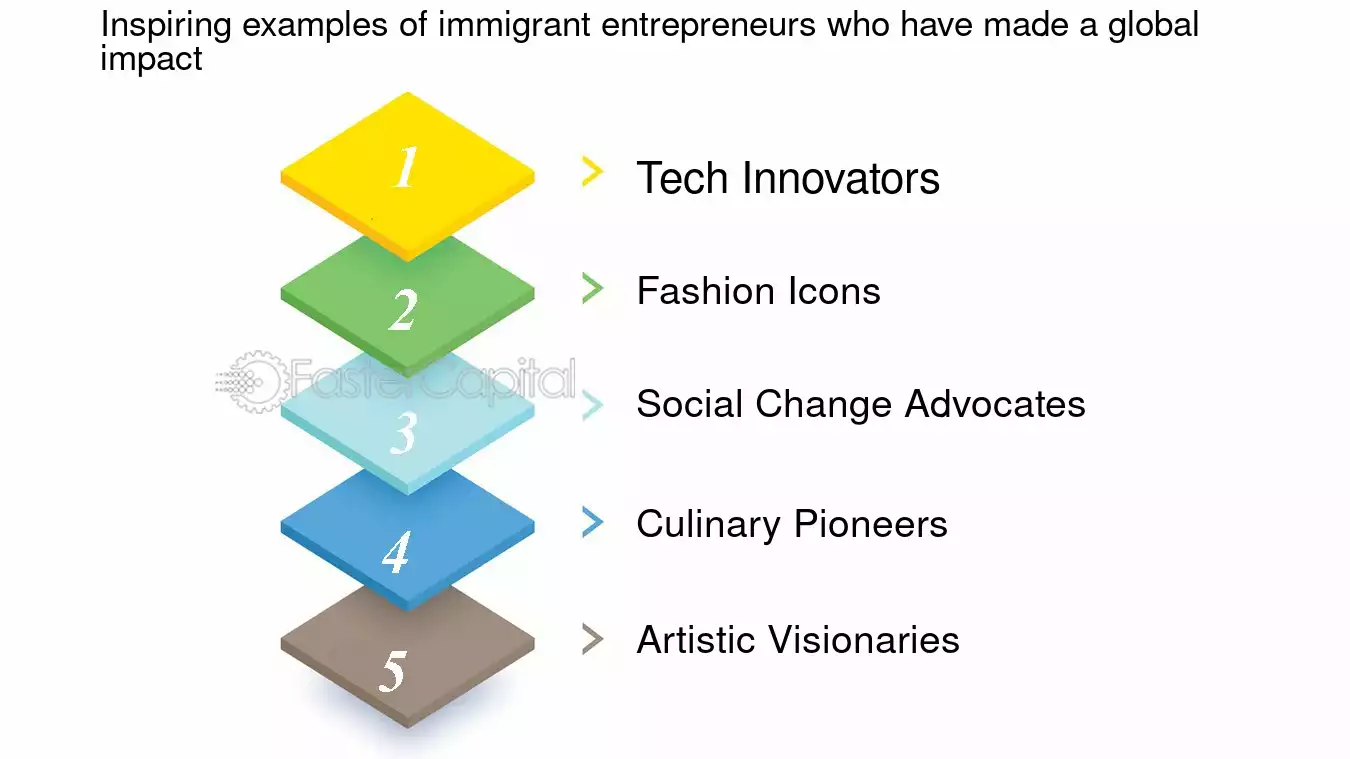 Inspiring examples of immigrant entrepreneurs who have made a global impact

1

Tech Innovators

2

Fashion Icons

FasterCapital

3

Social Change Advocates

4

Culinary Pioneers

5

Artistic Visionaries